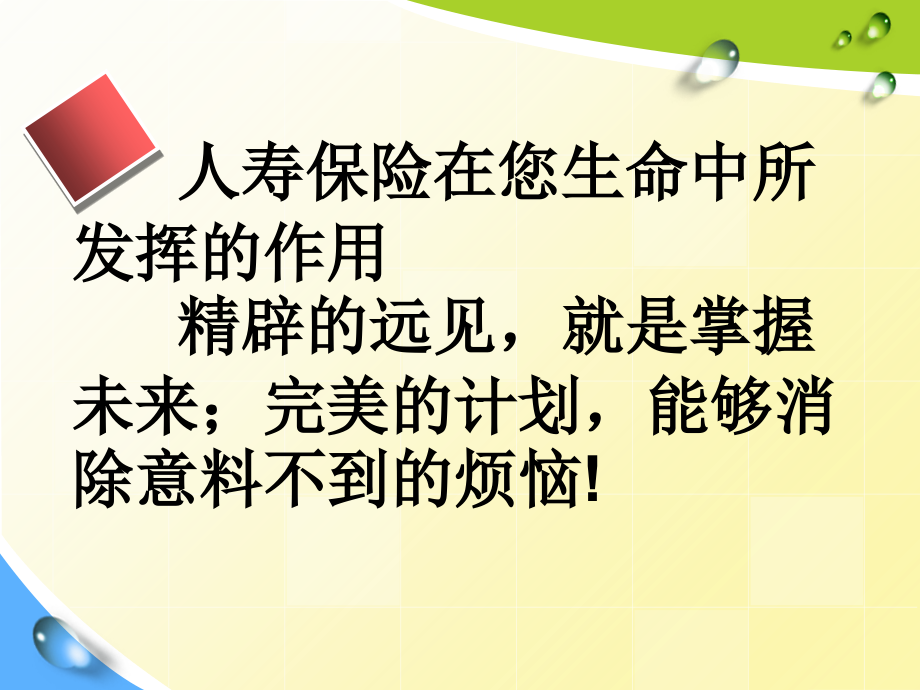 人寿保险在您生命中所发挥的作用

精辟的远见，就是掌握未来；完美的计划，能够消除意料不到的烦恼!